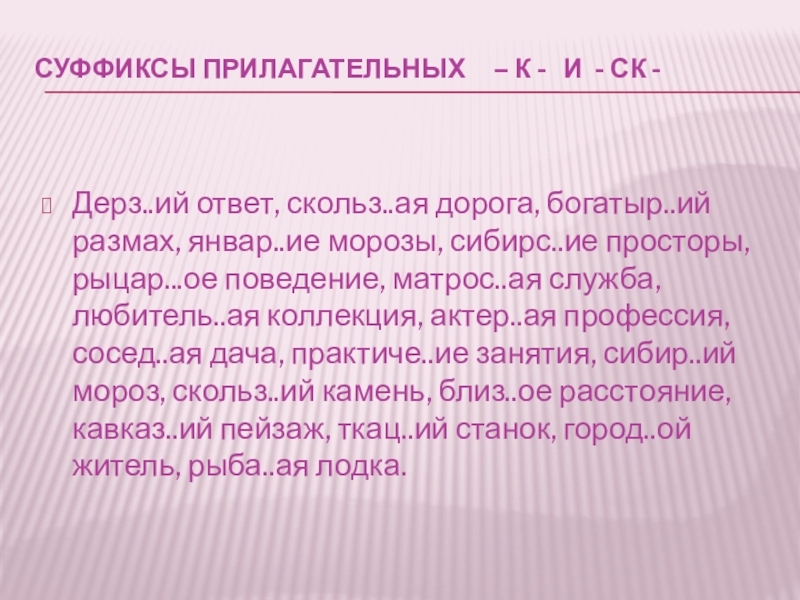 СУФФИКСЫ ПРИЛАГАТЕЛЬНЫХ – К - И - СК -

Дерз..ий ответ, скольз..ая дорога, богатыр..ий размах, январ..ие морозы, сибирс..ие просторы, рыцар...ое поведение, матрос..ая служба, любитель..ая коллекция, актер..ая профессия, сосед..ая дача, практиче..ие занятия, сибир..ий мороз, скольз..ий камень, близ..ое расстояние, кавказ..ий пейзаж, ткац..ий станок, город..ой житель, рыба..ая лодка.